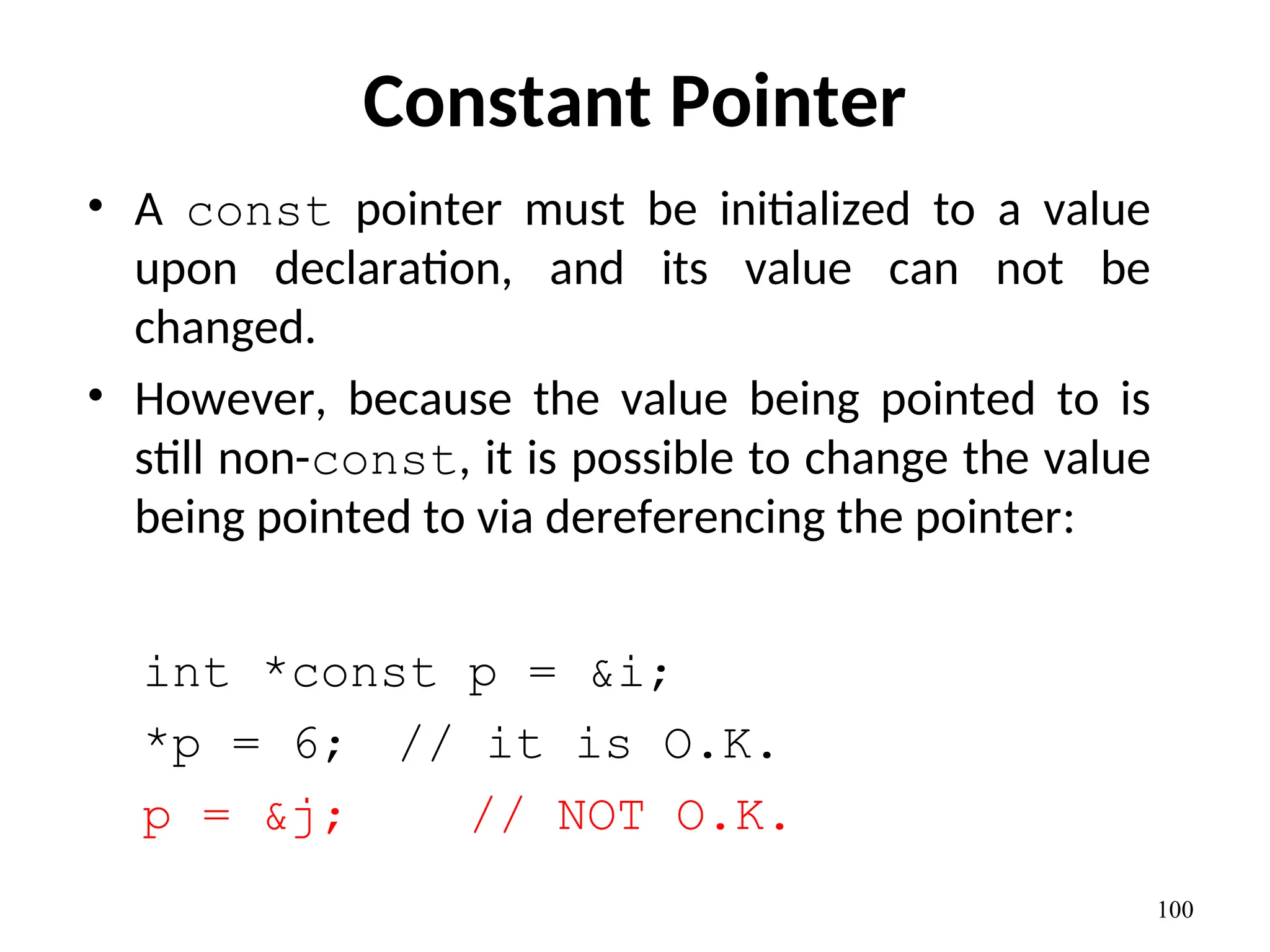 Constant Pointer

• A const pointer must be initialized to a value upon declaration, and its value can not be changed.

• However, because the value being pointed to is still non-const, it is possible to change the value being pointed to via dereferencing the pointer:

int *const p = &i;
*p = 6;  // it is O.K.
p = &j;      // NOT O.K.

100